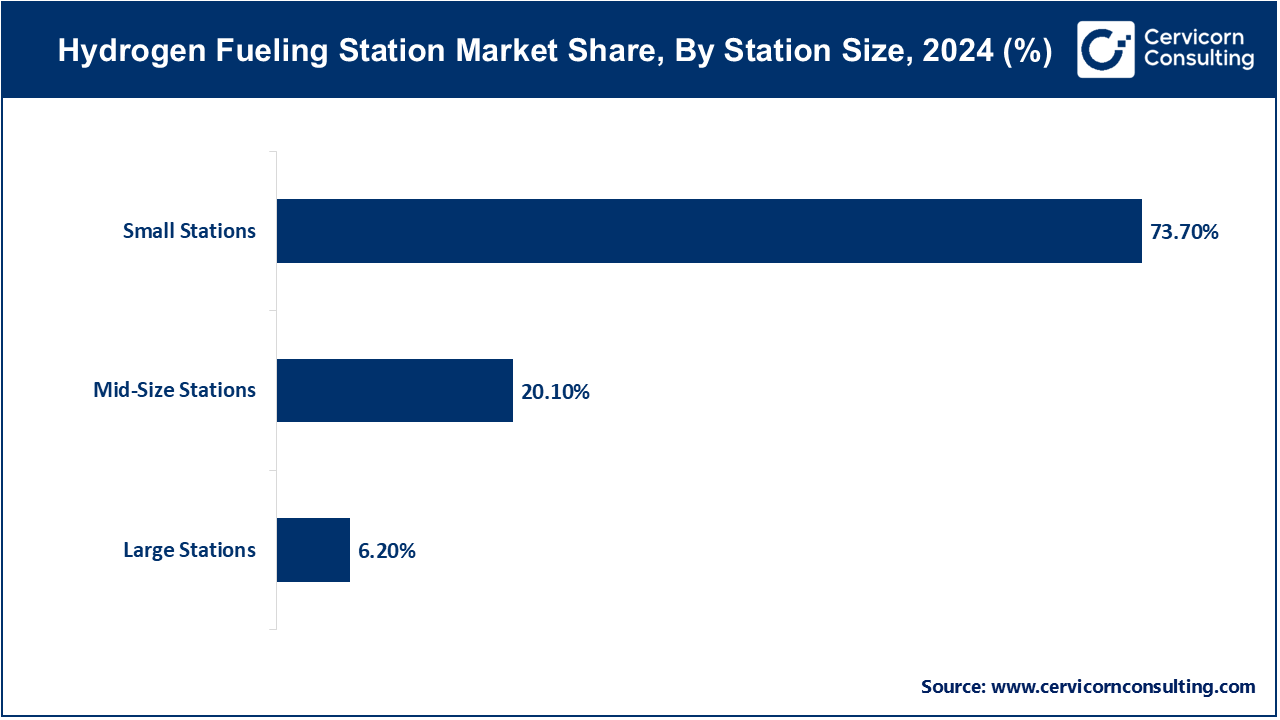 Hydrogen Fueling Station Market Share, By Station Size, 2024 (%)

Cervicorn Consulting

Small Stations 73.70%

Mid-Size Stations 20.10%

Large Stations 6.20%

Source: www.cervicornconsulting.com